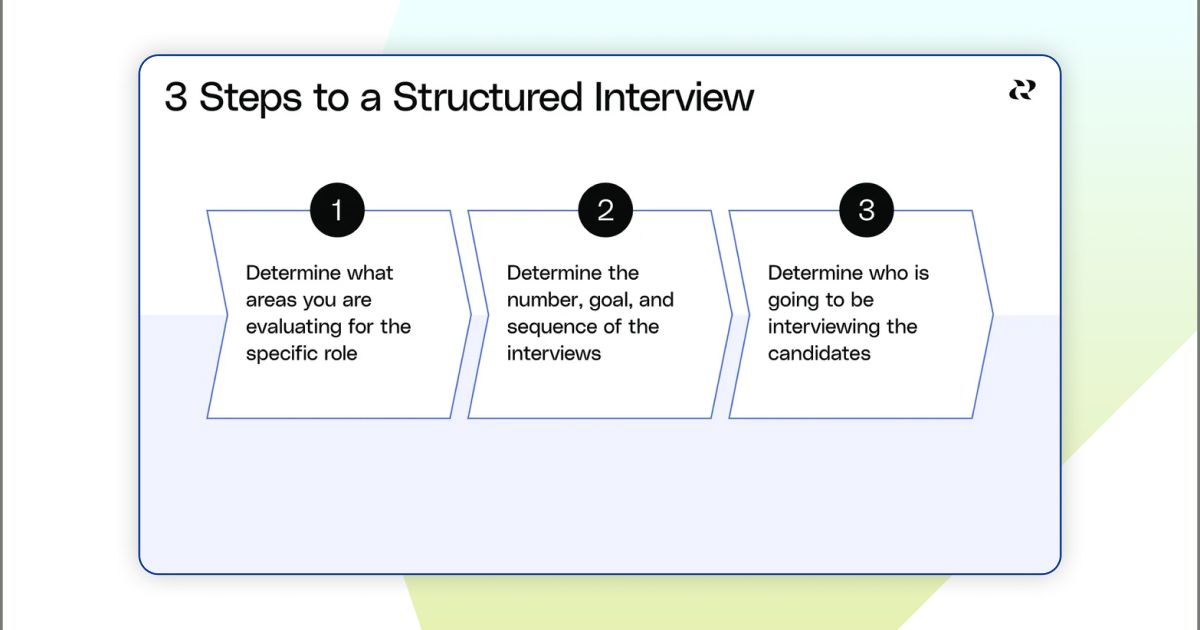 3 Steps to a Structured Interview

1

Determine what areas you are evaluating for the specific role

2

Determine the number, goal, and sequence of the interviews

3

Determine who is going to be interviewing the candidates